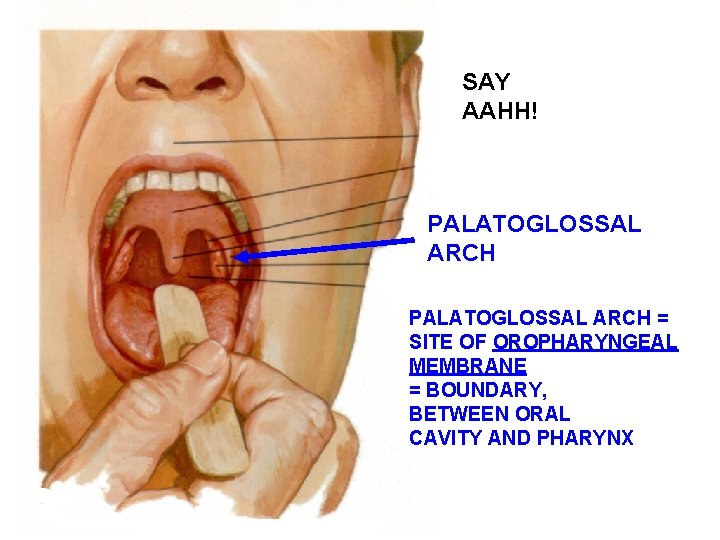 SAY
AAHH!

PALATOGLOSSAL
ARCH

PALATOGLOSSAL ARCH =
SITE OF OROPHARYNGEAL MEMBRANE
= BOUNDARY,
BETWEEN ORAL
CAVITY AND PHARYNX